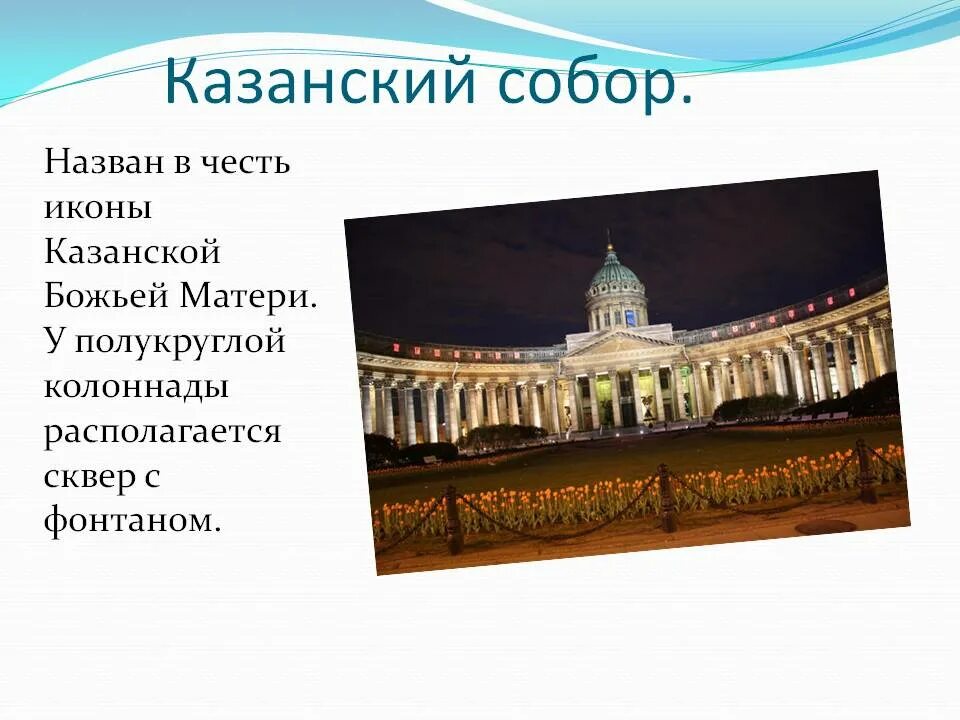 Казанский собор.

Назван в честь иконы Казанской Божьей Матери. У полукруглой колоннады располагается сквер с фонтаном.